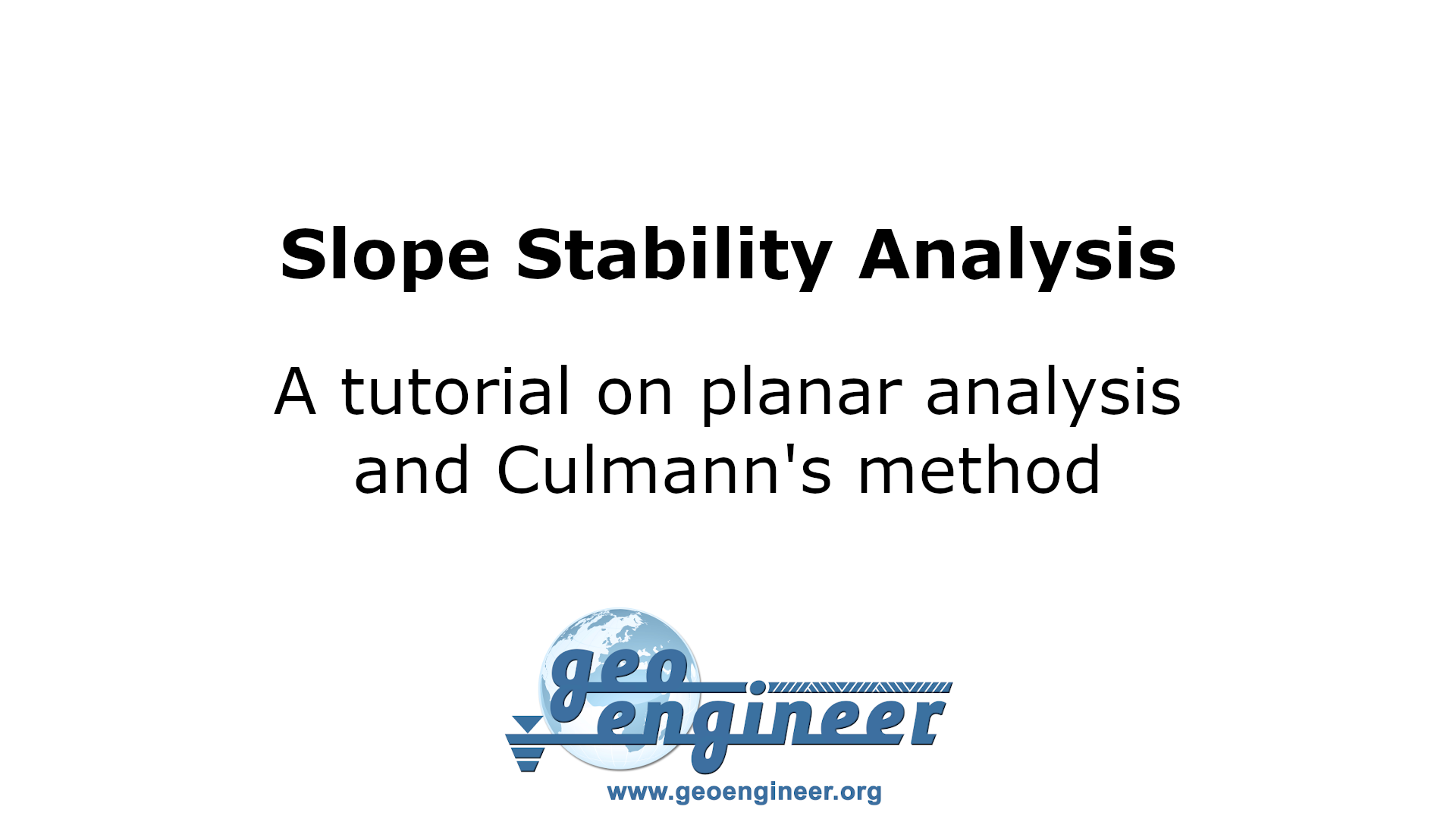 Slope Stability Analysis

A tutorial on planar analysis and Culmann's method

geo engineer

www.geoengineer.org